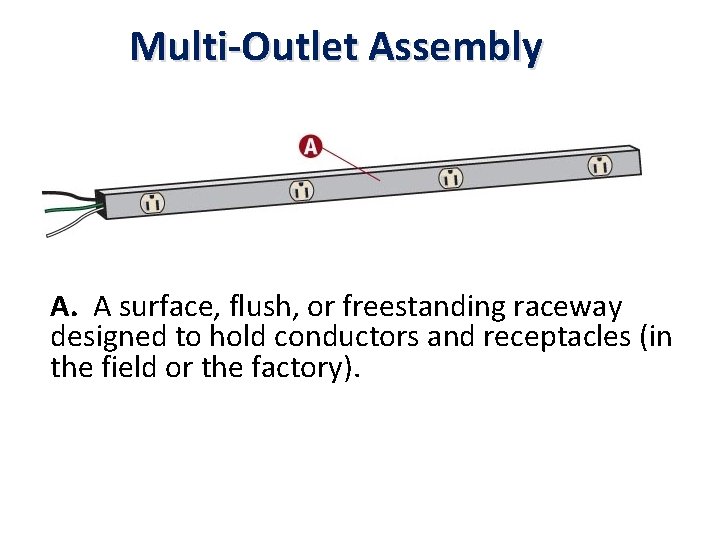 Multi-Outlet Assembly

A

A. A surface, flush, or freestanding raceway designed to hold conductors and receptacles (in the field or the factory).